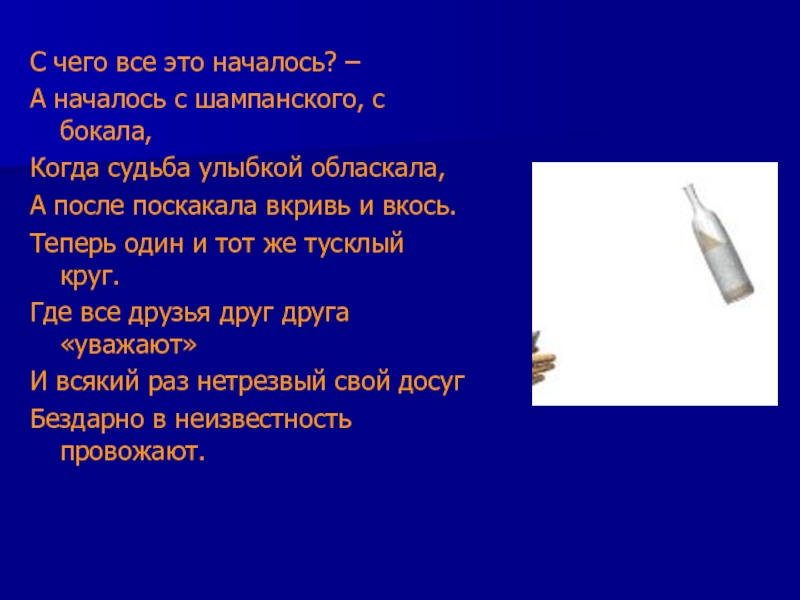 С чего все это началось? –
А началось с шампанского, с бокала,
Когда судьба улыбкой обласкала,
А после поскакала вкривь и вкось.
Теперь один и тот же тусклый круг.
Где все друзья друг друга «уважают»
И всякий раз нетрезвый свой досуг
Бездарно в неизвестность провожают.